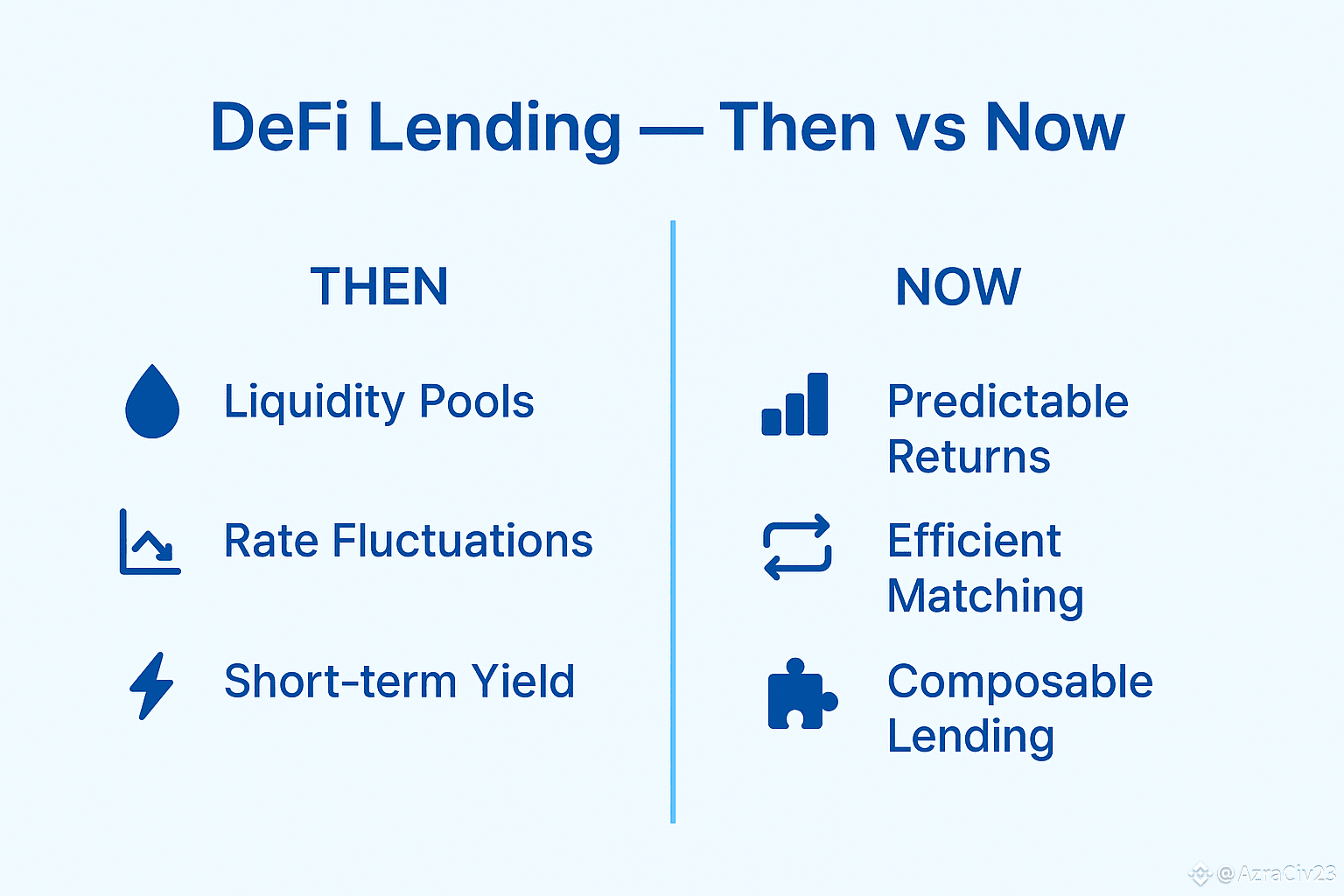 DeFi Lending — Then vs Now

THEN

Liquidity Pools

Rate Fluctuations

Short-term Yield

NOW

Predictable Returns

Efficient Matching

Composable Lending

@AzraCiv23